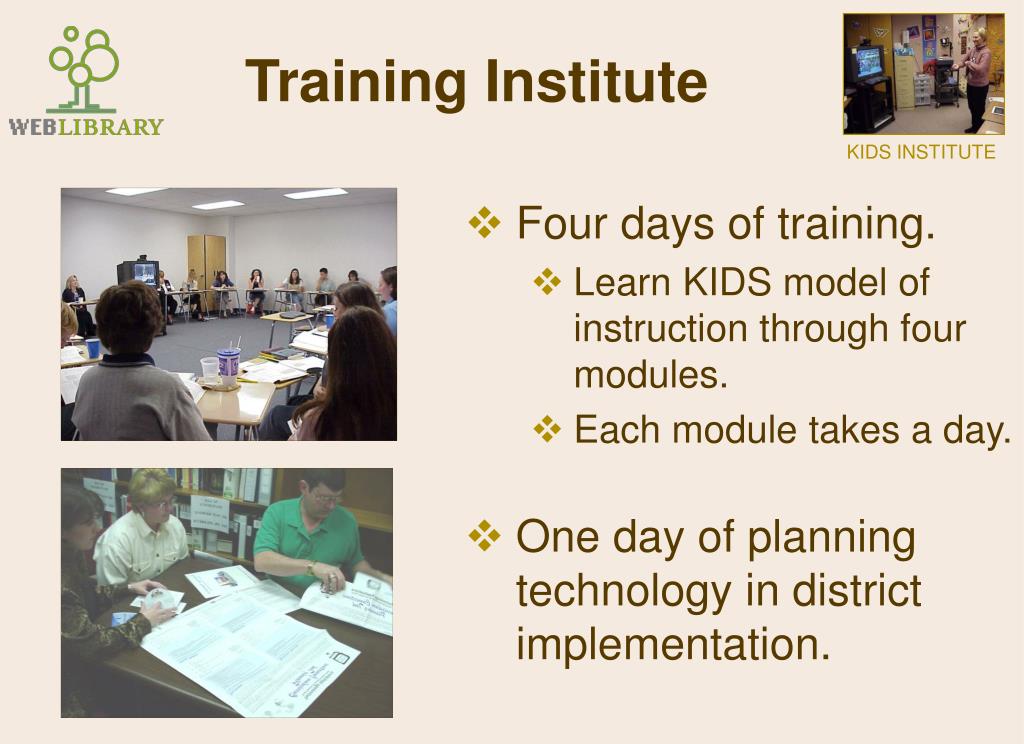 WEBLIBRARY

Training Institute

KIDS INSTITUTE

❖ Four days of training.

❖ Learn KIDS model of instruction through four modules.

❖ Each module takes a day.

❖ One day of planning technology in district implementation.